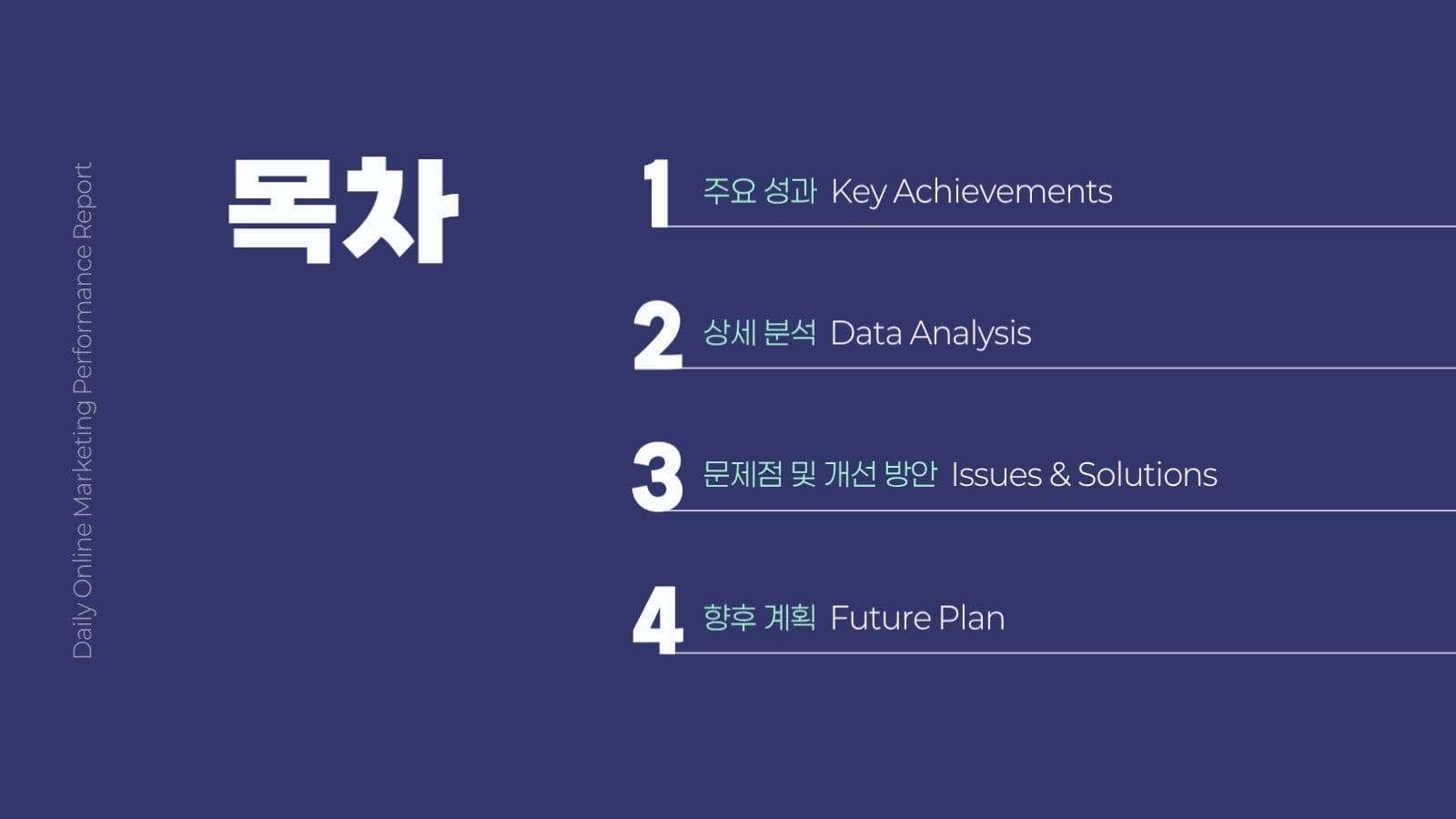 Daily Online Marketing Performance Report

목차

1 주요 성과 Key Achievements

2 상세 분석 Data Analysis

3 문제점 및 개선 방안 Issues & Solutions

4 향후 계획 Future Plan